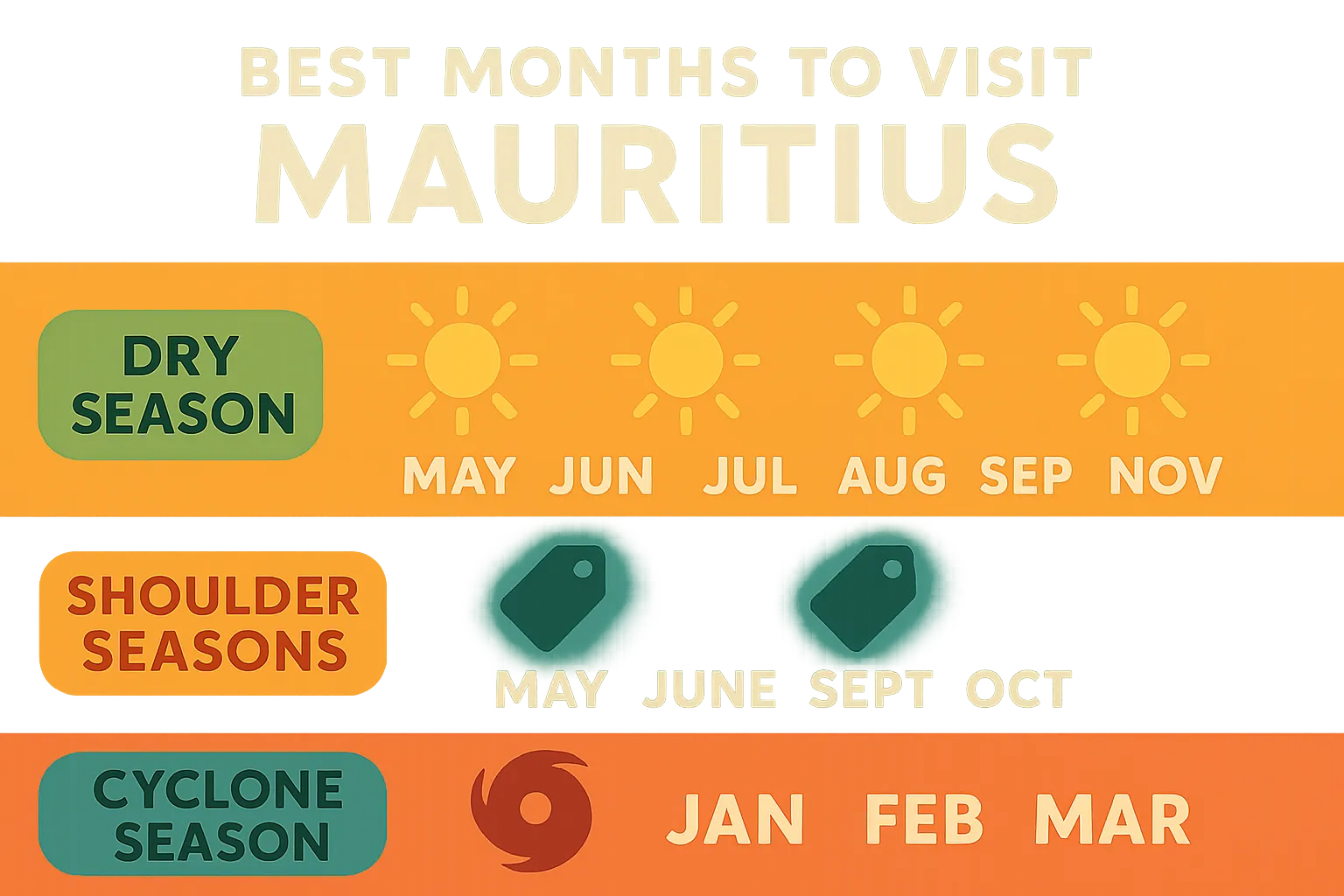 BEST MONTHS TO VISIT
MAURITIUS

DRY SEASON

MAY JUN JUL AUG SEP NOV

SHOULDER SEASONS

MAY JUNE SEPT OCT

CYCLONE SEASON

JAN FEB MAR